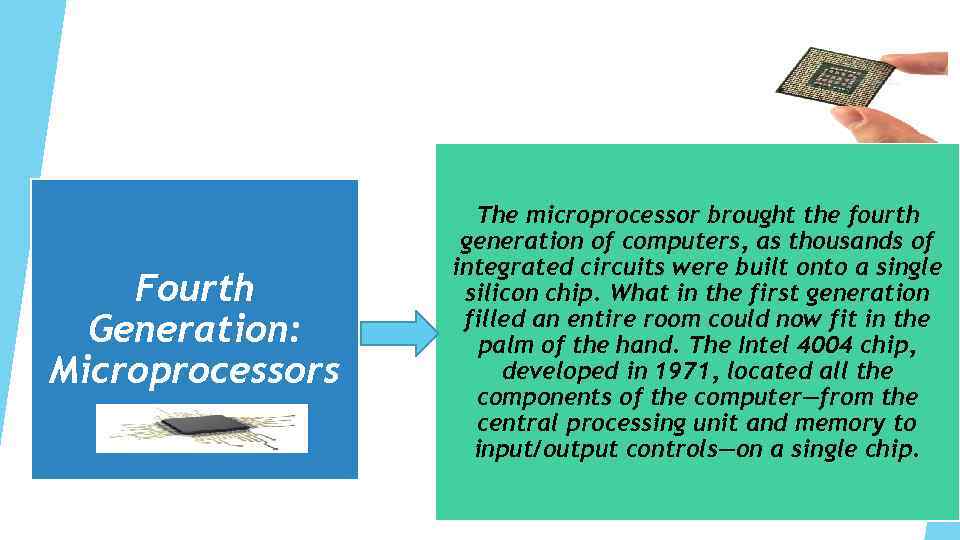 Fourth Generation: Microprocessors

The microprocessor brought the fourth generation of computers, as thousands of integrated circuits were built onto a single silicon chip. What in the first generation filled an entire room could now fit in the palm of the hand. The Intel 4004 chip, developed in 1971, located all the components of the computer—from the central processing unit and memory to input/output controls—on a single chip.